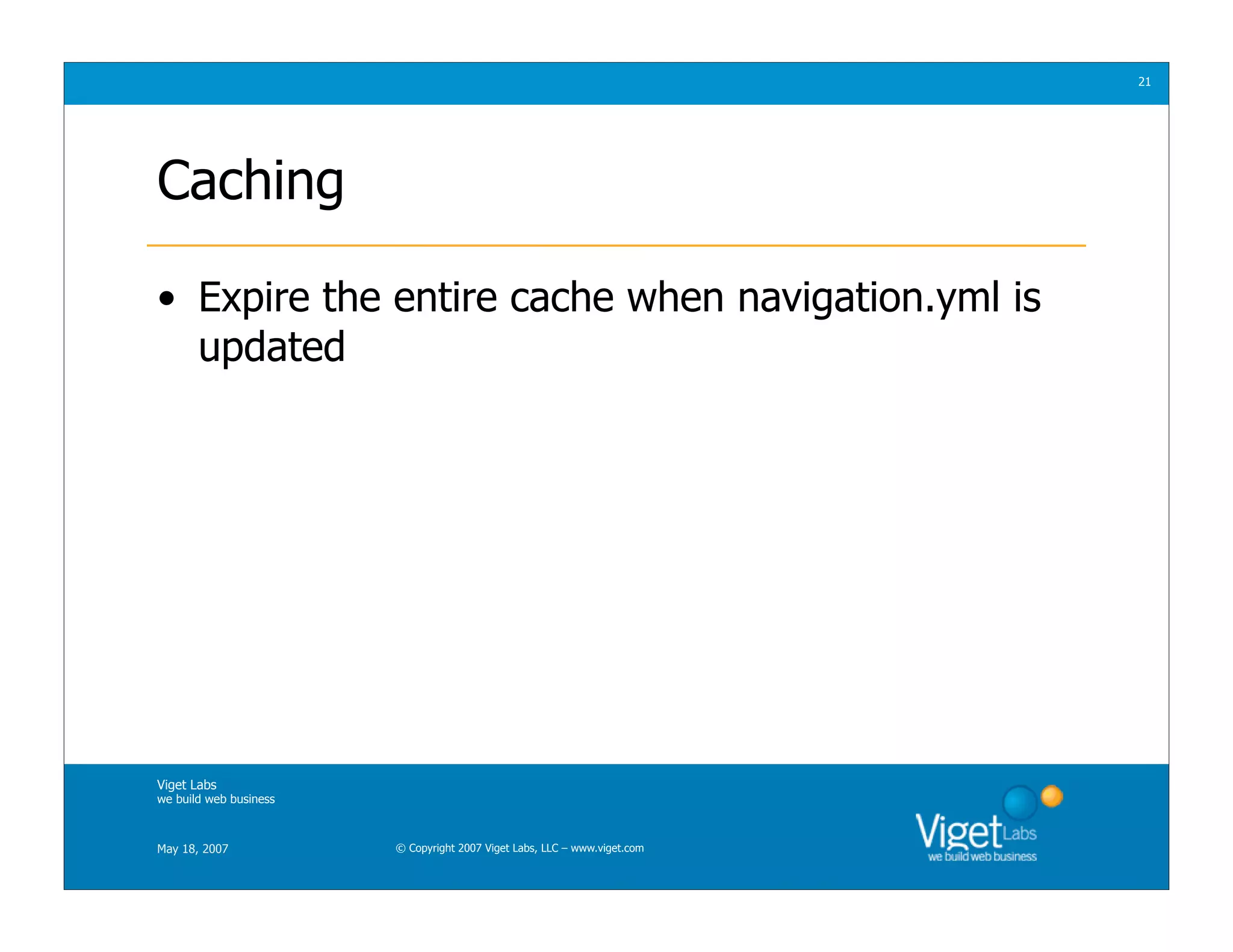 21

Caching

• Expire the entire cache when navigation.yml is updated

Viget Labs
we build web business

May 18, 2007

© Copyright 2007 Viget Labs, LLC – www.viget.com

Viget Labs
we build web business